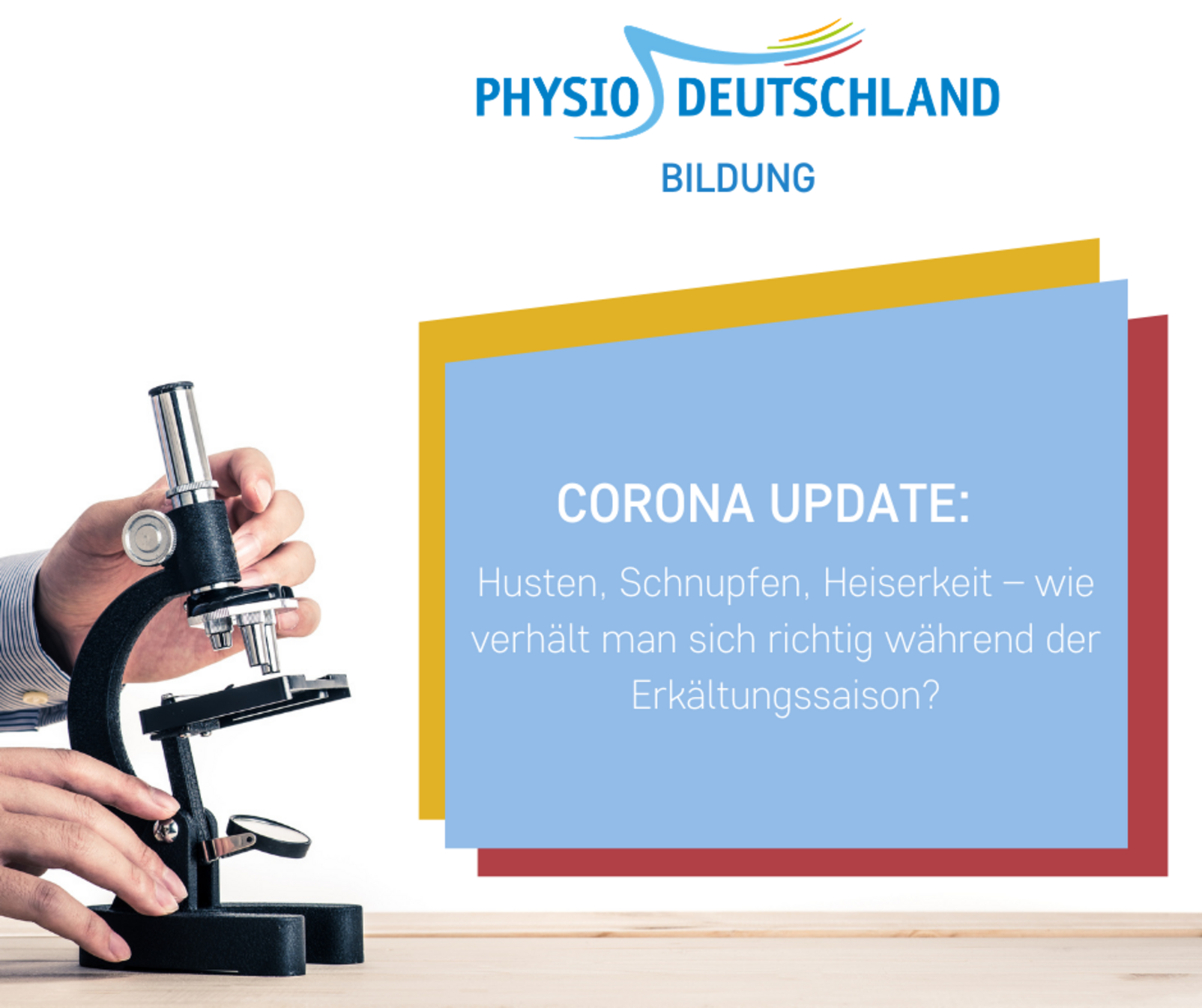 PHYSIO DEUTSCHLAND

BILDUNG

CORONA UPDATE:

Husten, Schnupfen, Heiserkeit – wie verhält man sich richtig während der Erkältungssaison?